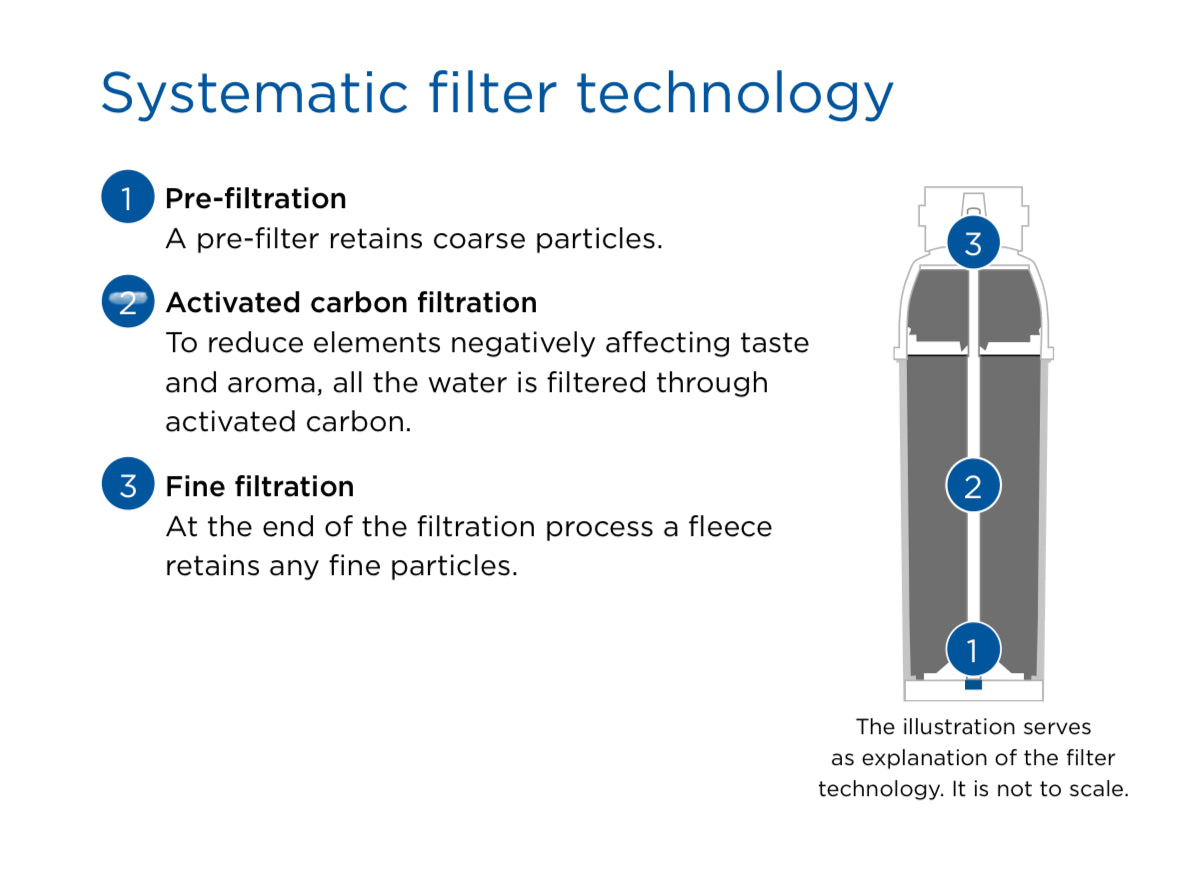 Systematic filter technology

1 Pre-filtration
A pre-filter retains coarse particles.

2 Activated carbon filtration
To reduce elements negatively affecting taste and aroma, all the water is filtered through activated carbon.

3 Fine filtration
At the end of the filtration process a fleece retains any fine particles.

3

2

1

The illustration serves as explanation of the filter technology. It is not to scale.